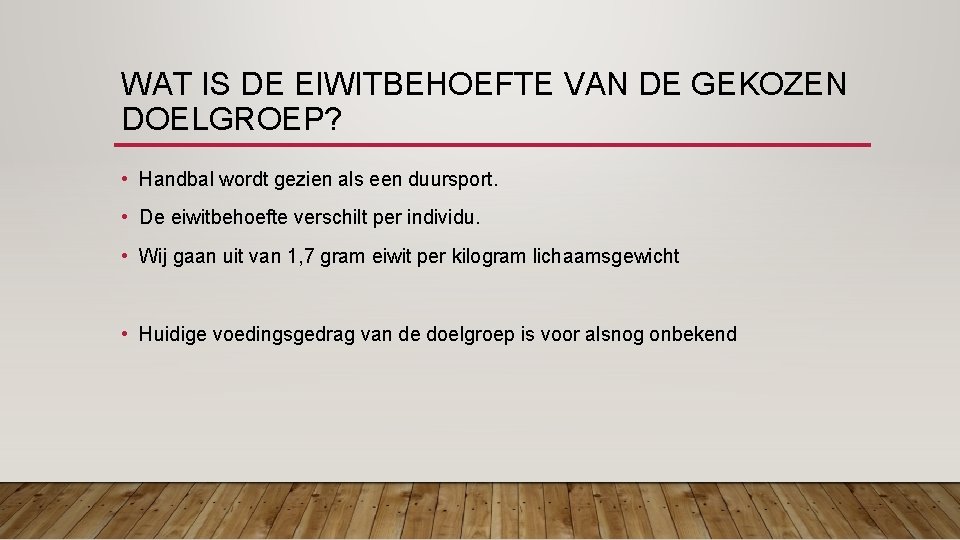 WAT IS DE EIWITBEHOEFTE VAN DE GEKOZEN DOELGROEP?

• Handbal wordt gezien als een duursport.

• De eiwitbehoefte verschilt per individu.

• Wij gaan uit van 1,7 gram eiwit per kilogram lichaamsgewicht

• Huidige voedingsgedrag van de doelgroep is voor alsnog onbekend